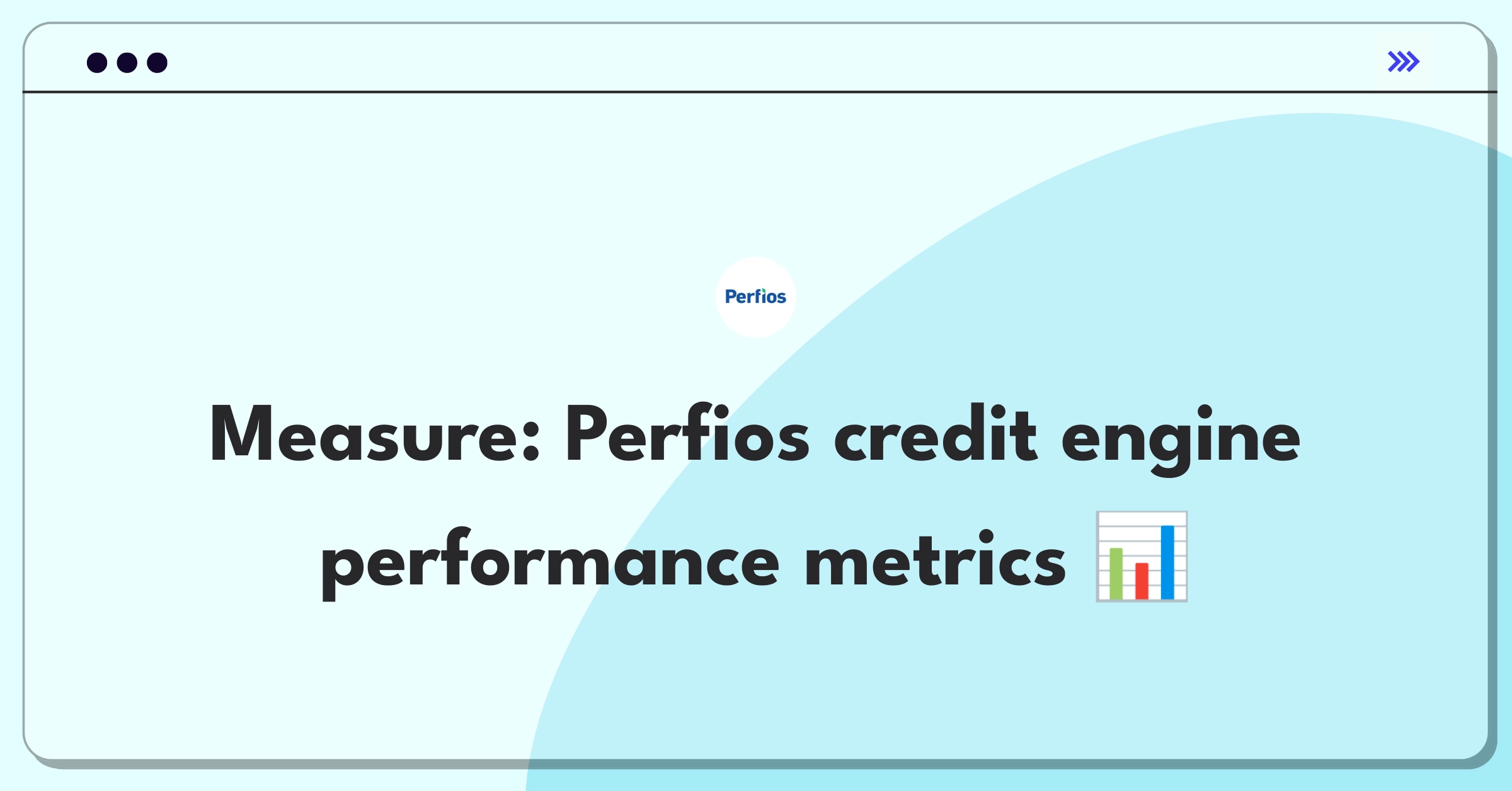 Perfios

Measure: Perfios credit engine performance metrics 📊